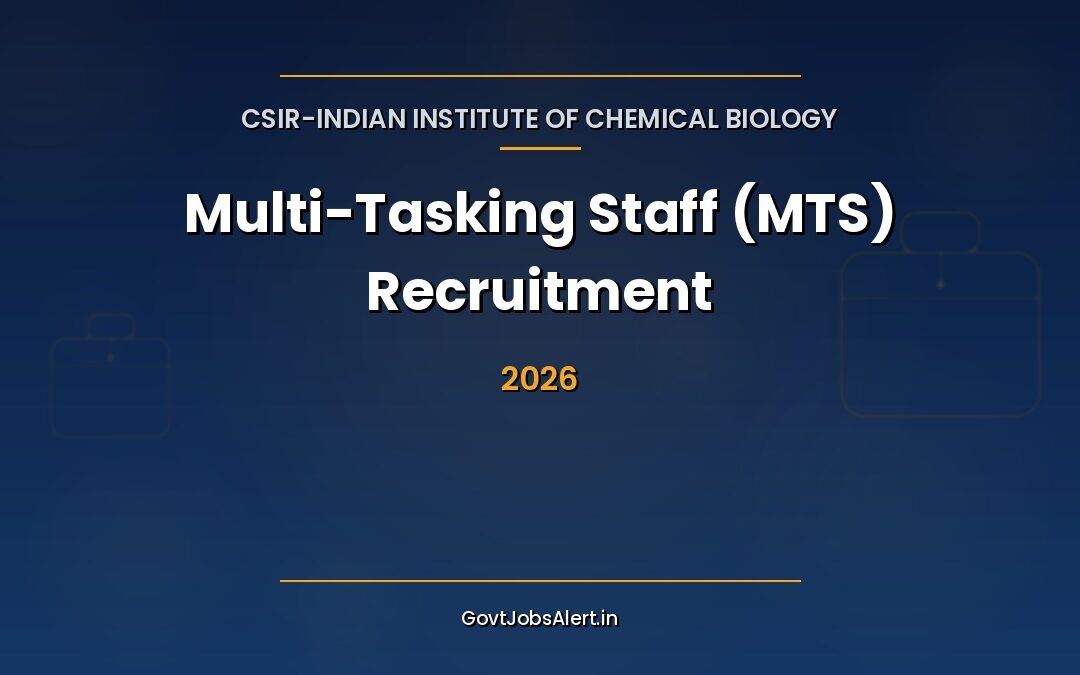 CSIR-INDIAN INSTITUTE OF CHEMICAL BIOLOGY

Multi-Tasking Staff (MTS) Recruitment

2026

GovtJobsAlert.in